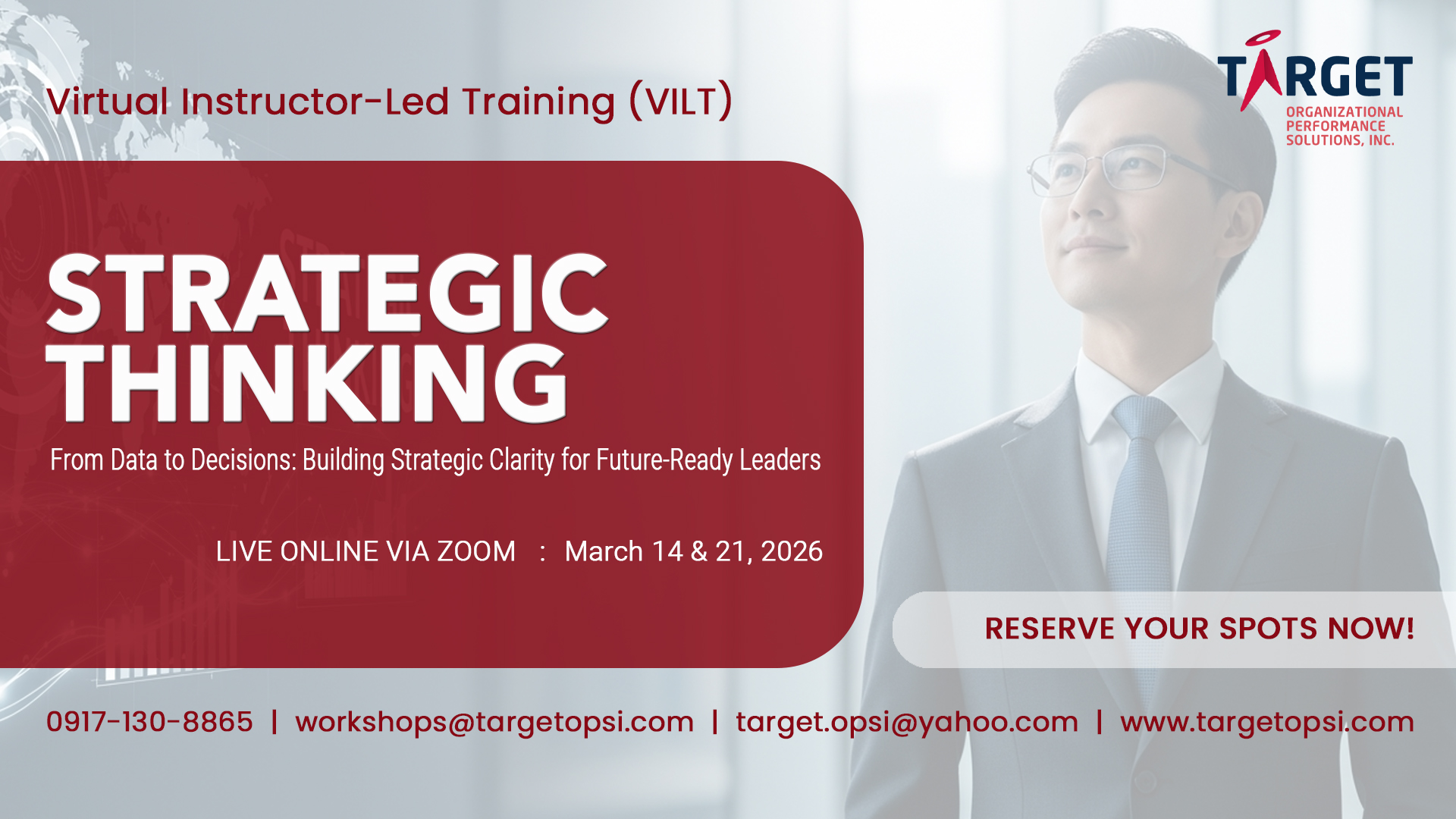 Virtual Instructor-Led Training (VILT)

TARGET
ORGANIZATIONAL PERFORMANCE SOLUTIONS, INC.

STRATEGIC THINKING

From Data to Decisions: Building Strategic Clarity for Future-Ready Leaders

LIVE ONLINE VIA ZOOM : March 14 & 21, 2026

RESERVE YOUR SPOTS NOW!

0917-130-8865 | workshops@targetopsi.com | target.opsi@yahoo.com | www.targetopsi.com